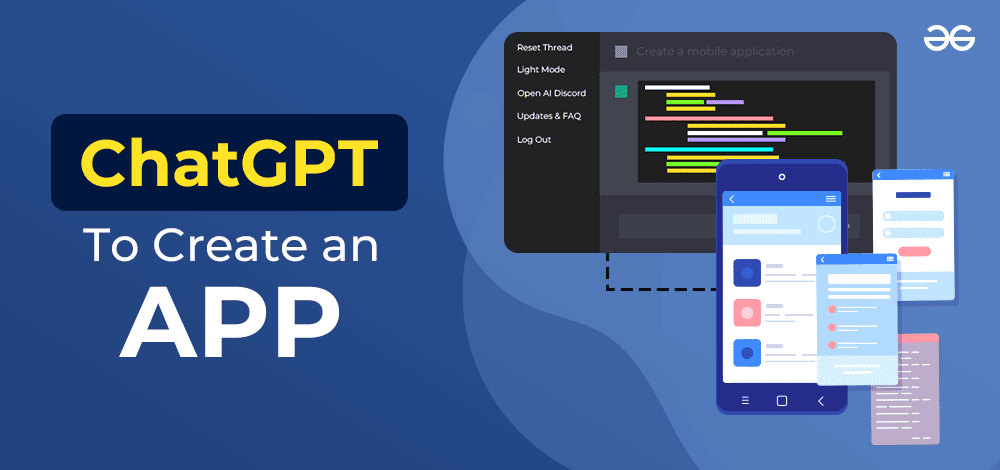 ChatGPT

To Create an APP

Reset Thread
Light Mode
Open AI Discord
Updates & FAQ
Log Out

Create a mobile application